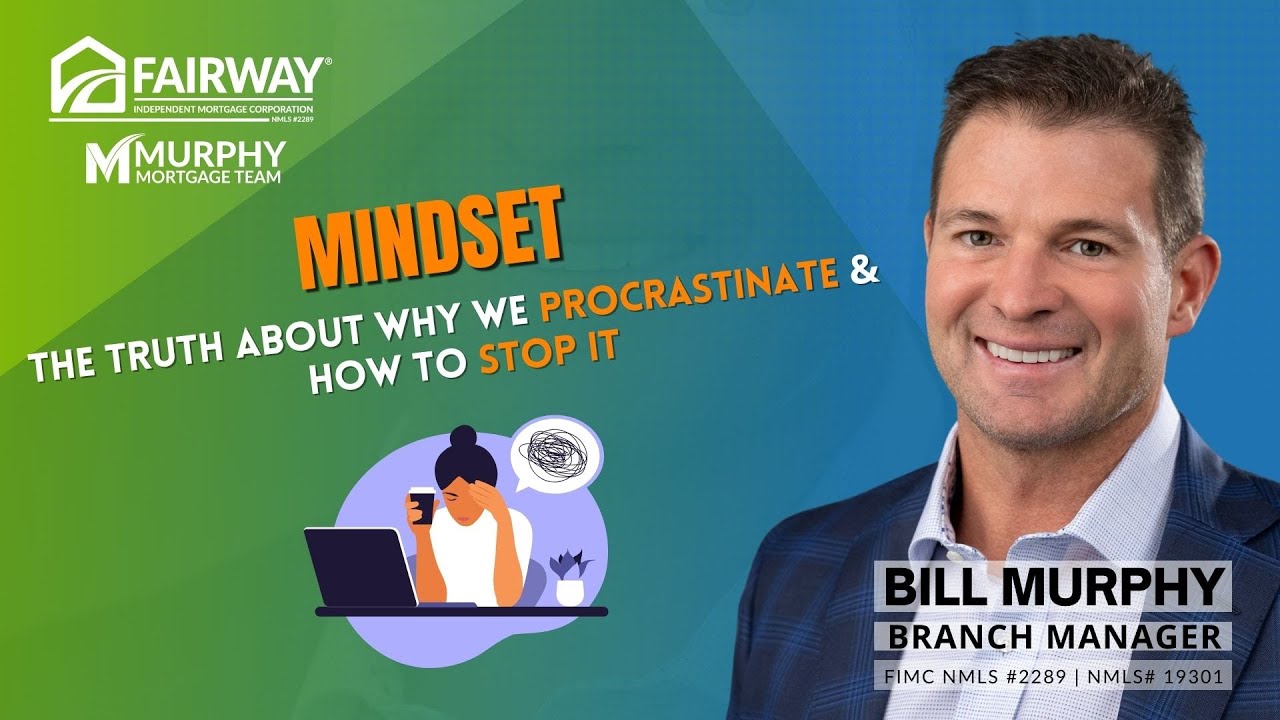 FAIRWAY®
INDEPENDENT MORTGAGE CORPORATION
NMLS #2289

MURPHY
MORTGAGE TEAM

MINDSET

THE TRUTH ABOUT WHY WE PROCRASTINATE & HOW TO STOP IT

BILL MURPHY
BRANCH MANAGER
FIMC NMLS #2289 | NMLS# 19301